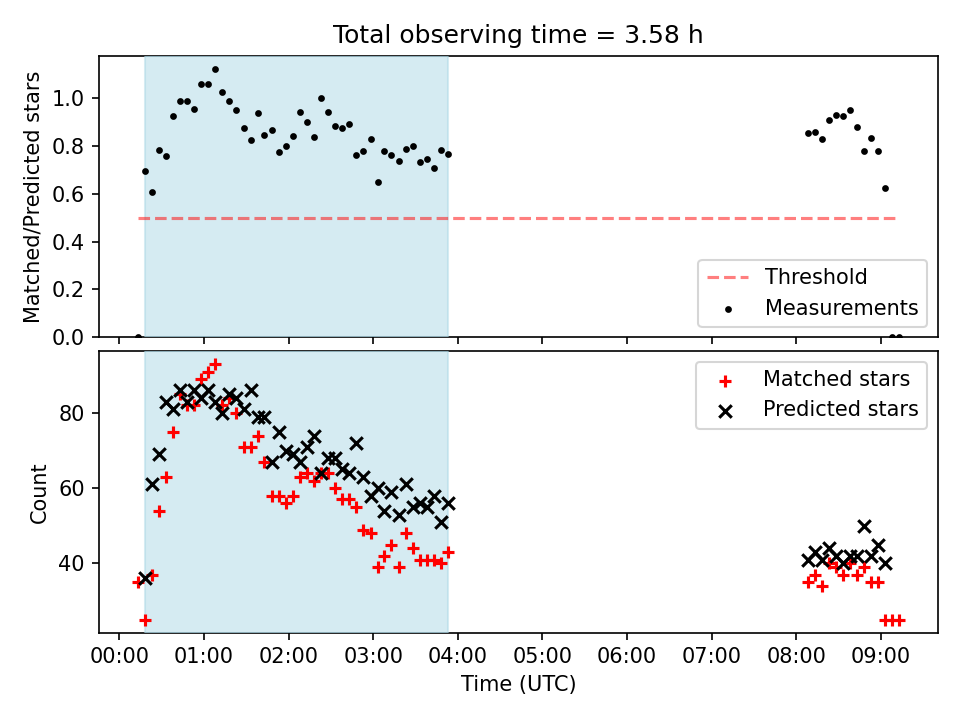 Total observing time = 3.58 h

Matched/Predicted stars

1.0
0.8
0.6
0.4
0.2
0.0

Threshold
Measurements

Count

80
60
40

Matched stars
Predicted stars

00:00 01:00 02:00 03:00 04:00 05:00 06:00 07:00 08:00 09:00
Time (UTC)